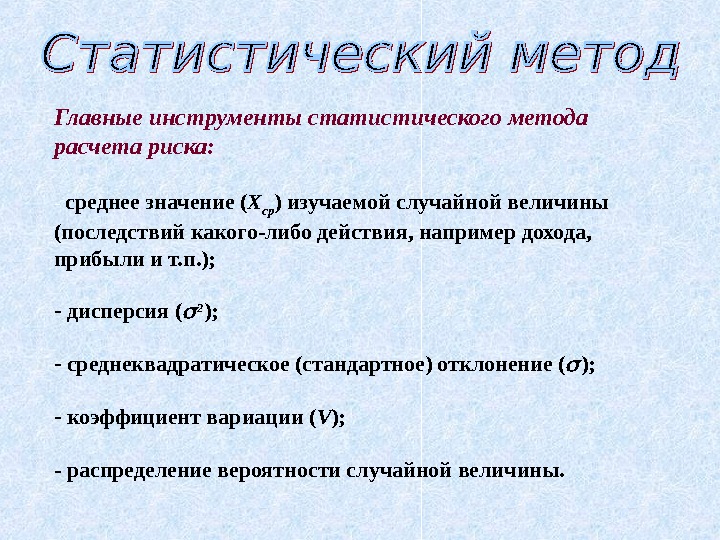 Статистический метод

Главные инструменты статистического метода расчета риска:

среднее значение ($X_{ср}$) изучаемой случайной величины (последствий какого-либо действия, например дохода, прибыли и т.п.);

- дисперсия ($\sigma^2$);

- среднеквадратическое (стандартное) отклонение ($\sigma$);

- коэффициент вариации ($V$);

- распределение вероятности случайной величины.